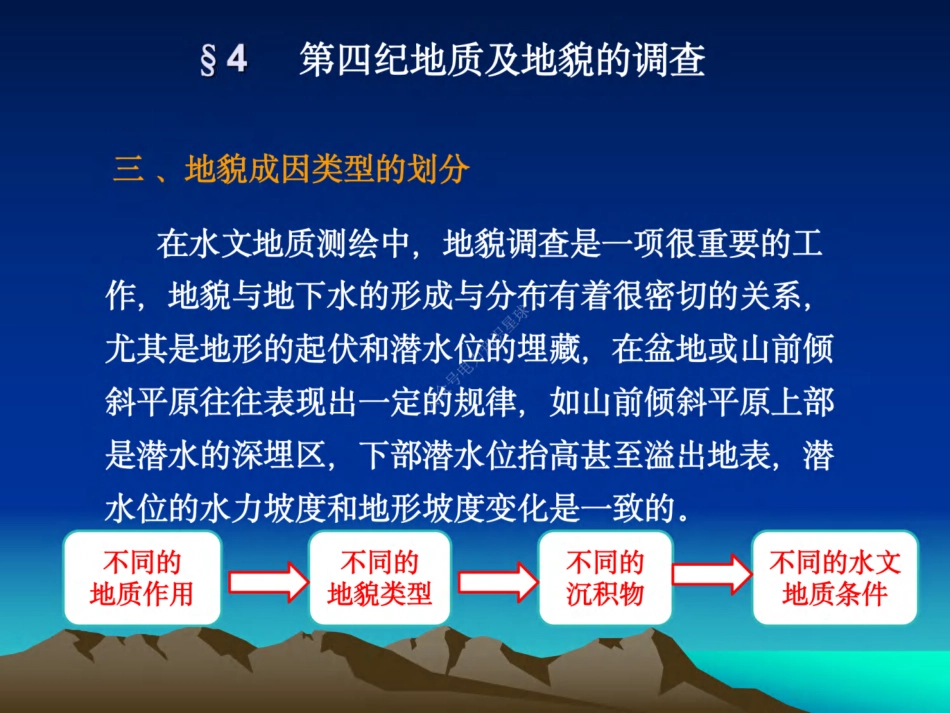 §4　第四纪地质及地貌的调查

三 、地貌成因类型的划分

在水文地质测绘中，地貌调查是一项很重要的工作，地貌与地下水的形成与分布有着很密切的关系，尤其是地形的起伏和潜水位的埋藏，在盆地或山前倾斜平原往往表现出一定的规律，如山前倾斜平原上部是潜水的深埋区，下部潜水位抬高甚至溢出地表，潜水位的水力坡度和地形坡度变化是一致的。

不同的地质作用

不同的地貌类型

不同的沉积物

不同的水文地质条件